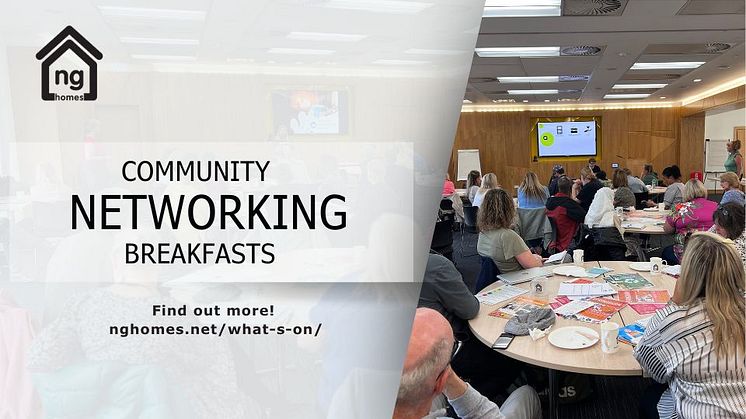 ng
homes

COMMUNITY
NETWORKING
BREAKFASTS

Find out more!
nghomes.net/what-s-on/